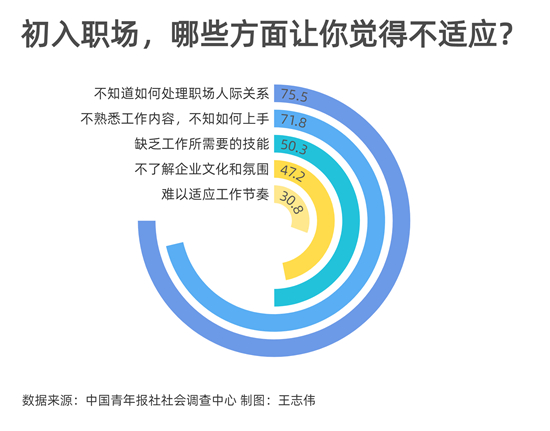 初入职场，哪些方面让你觉得不适应？

不知道如何处理职场人际关系 75.5
不熟悉工作内容，不知如何上手 71.8
缺乏工作所需要的技能 50.3
不了解企业文化和氛围 47.2
难以适应工作节奏 30.8

数据来源：中国青年报社社会调查中心 制图：王志伟